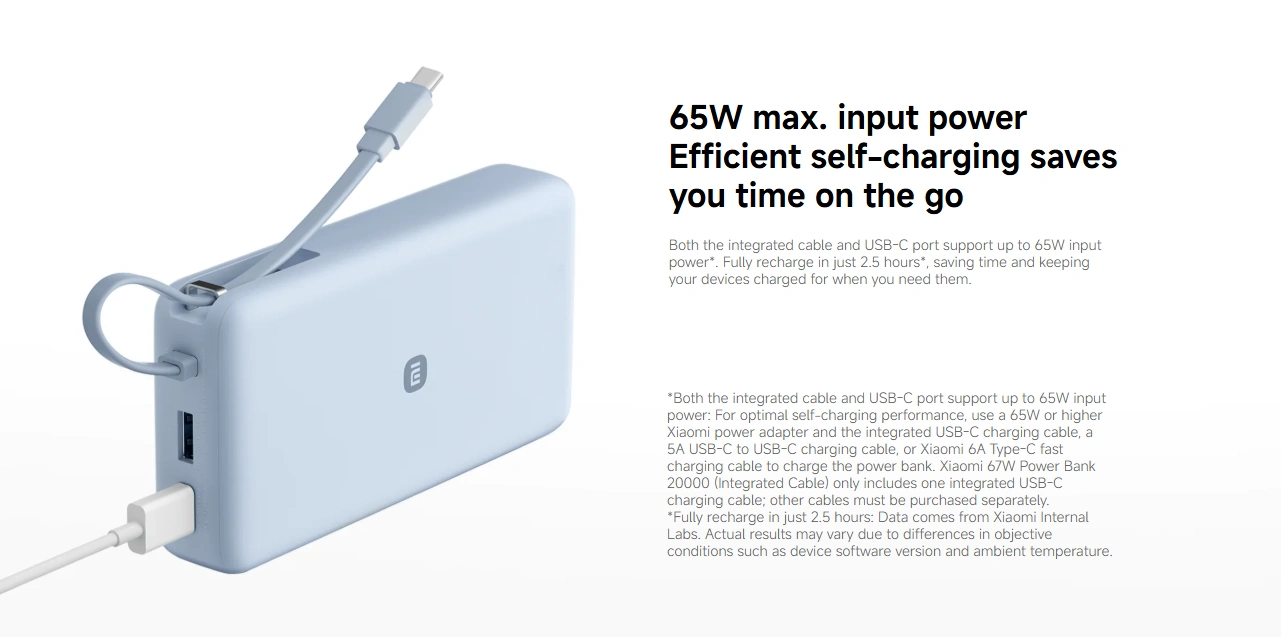 65W max. input power
Efficient self-charging saves you time on the go

Both the integrated cable and USB-C port support up to 65W input power*. Fully recharge in just 2.5 hours*, saving time and keeping your devices charged for when you need them.

*Both the integrated cable and USB-C port support up to 65W input power: For optimal self-charging performance, use a 65W or higher Xiaomi power adapter and the integrated USB-C charging cable, a 5A USB-C to USB-C charging cable, or Xiaomi 6A Type-C fast charging cable to charge the power bank. Xiaomi 67W Power Bank 20000 (Integrated Cable) only includes one integrated USB-C charging cable; other cables must be purchased separately.
*Fully recharge in just 2.5 hours: Data comes from Xiaomi Internal Labs. Actual results may vary due to differences in objective conditions such as device software version and ambient temperature.